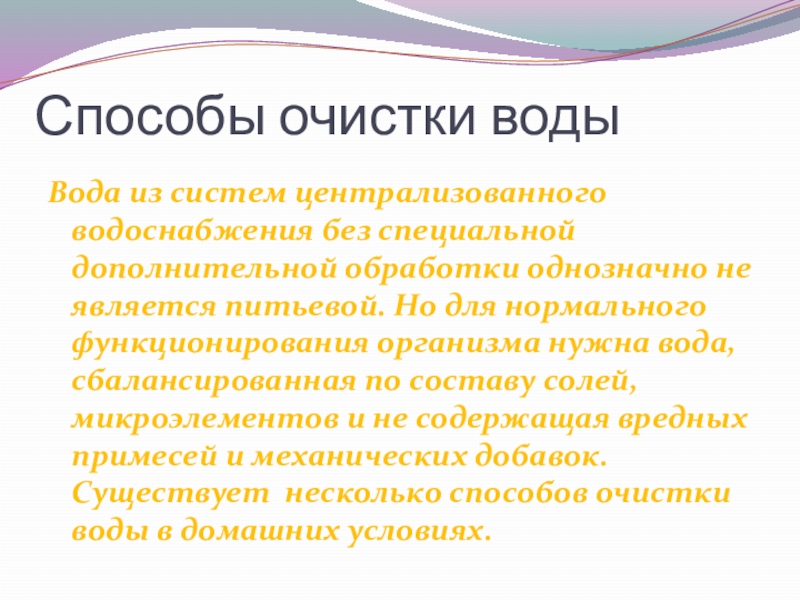 Способы очистки воды

Вода из систем централизованного водоснабжения без специальной дополнительной обработки однозначно не является питьевой. Но для нормального функционирования организма нужна вода, сбалансированная по составу солей, микроэлементов и не содержащая вредных примесей и механических добавок. Существует  несколько способов очистки воды в домашних условиях.